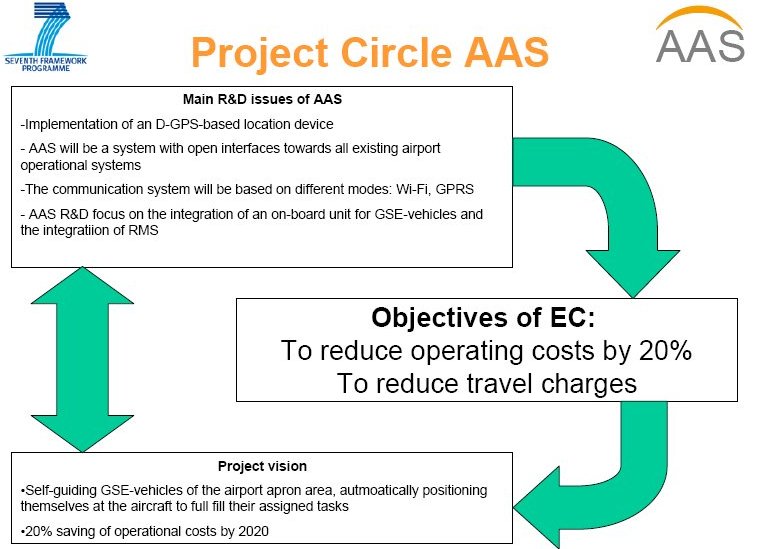 SEVENTH FRAMEWORK PROGRAMME

Project Circle AAS

AAS

Main R&D issues of AAS

-Implementation of an D-GPS-based location device

- AAS will be a system with open interfaces towards all existing airport operational systems

-The communication system will be based on different modes: Wi-Fi, GPRS

- AAS R&D focus on the integration of an on-board unit for GSE-vehicles and the integratiion of RMS

Objectives of EC:
To reduce operating costs by 20%
To reduce travel charges

Project vision

•Self-guiding GSE-vehicles of the airport apron area, autmoatically positioning themselves at the aircraft to full fill their assigned tasks

•20% saving of operational costs by 2020